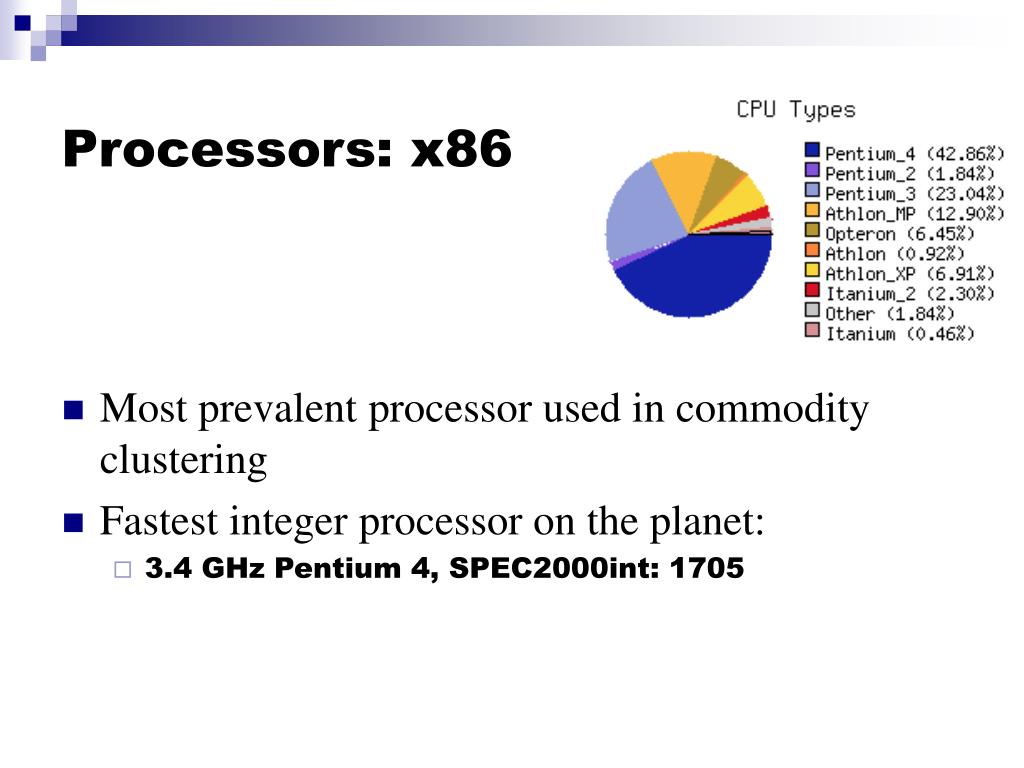 Processors: x86

CPU Types

Pentium_4 (42.86%)
Pentium_2 (1.84%)
Pentium_3 (23.04%)
Athlon_MP (12.90%)
Opteron (6.45%)
Athlon (0.92%)
Athlon_XP (6.91%)
Itanium_2 (2.30%)
Other (1.84%)
Itanium (0.46%)

Most prevalent processor used in commodity clustering

Fastest integer processor on the planet:

3.4 GHz Pentium 4, SPEC2000int: 1705